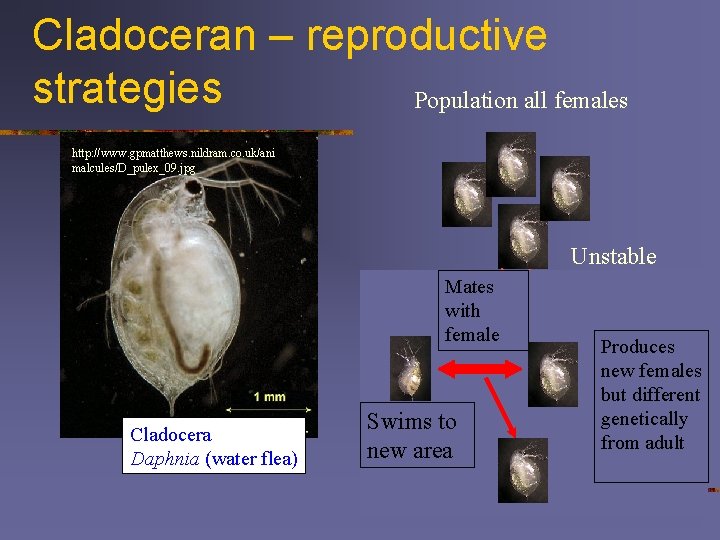 Cladoceran – reproductive strategies

http://www.gpmatthews.nildram.co.uk/animalcules/D_pulex_09.jpg

1 mm

Cladocera
Daphnia (water flea)

Population all females

Unstable

Mates with female

Swims to new area

Produces new females but different genetically from adult